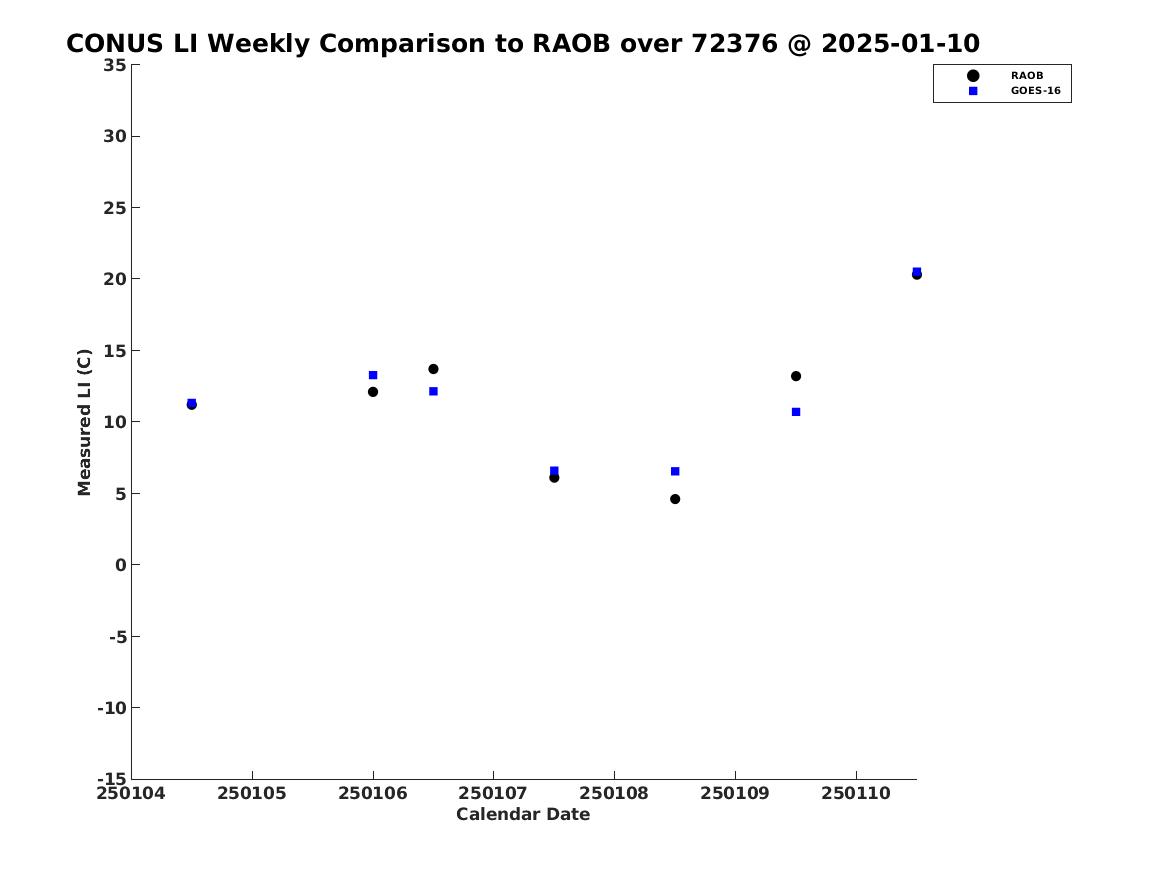 CONUS LI Weekly Comparison to RAOB over 72376 @ 2025-01-10

RAOB
GOES-16

Measured LI (C)

35
30
25
20
15
10
5
0
-5
-10
-15

250104 250105 250106 250107 250108 250109 250110

Calendar Date